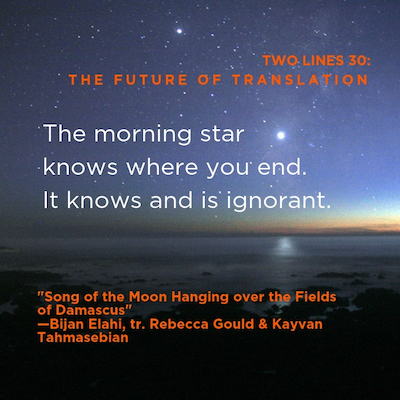 TWO LINES 30:
THE FUTURE OF TRANSLATION

The morning star knows where you end. It knows and is ignorant.

"Song of the Moon Hanging over the Fields of Damascus"
—Bijan Elahi, tr. Rebecca Gould & Kayvan Tahmasebian